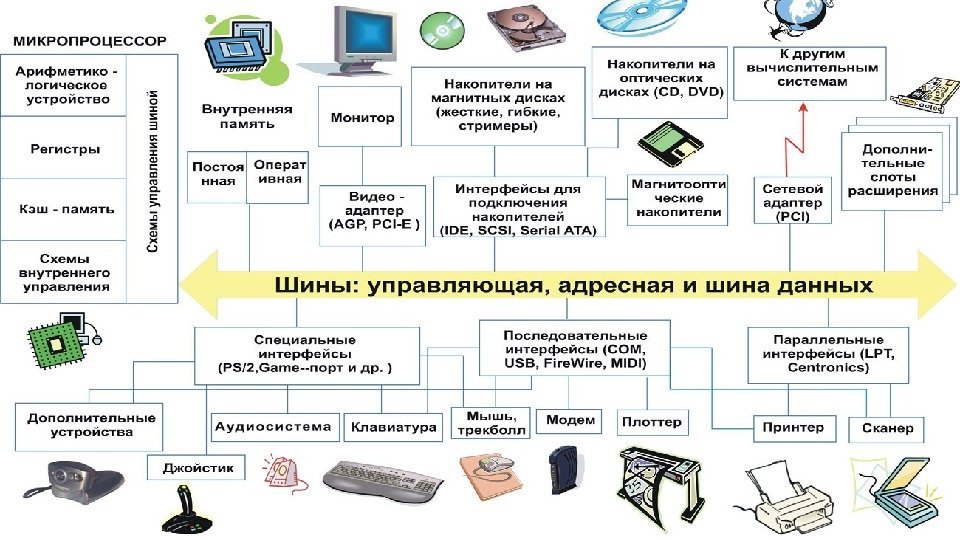 МИКРОПРОЦЕССОР

Арифметико - логическое устройство

Регистры

Кэш - память

Схемы внутреннего управления

Схемы управления шиной

Внутренняя память

Постоянная

Оперативная

Монитор

Видео - адаптер (AGP, PCI-E )

Накопители на магнитных дисках (жесткие, гибкие, стримеры)

Интерфейсы для подключения накопителей (IDE, SCSI, Serial ATA)

Накопители на оптических дисках (CD, DVD)

Магнитооптические накопители

К другим вычислительным системам

Сетевой адаптер (PCI)

Дополнительные слоты расширения

Шины: управляющая, адресная и шина данных

Специальные интерфейсы (PS/2,Game--порт и др. )

Последовательные интерфейсы (COM, USB, FireWire, MIDI)

Параллельные интерфейсы (LPT, Centronics)

Дополнительные устройства

Джойстик

Аудиосистема

Клавиатура

Мышь, трекболл

Модем

Плоттер

Принтер

Сканер